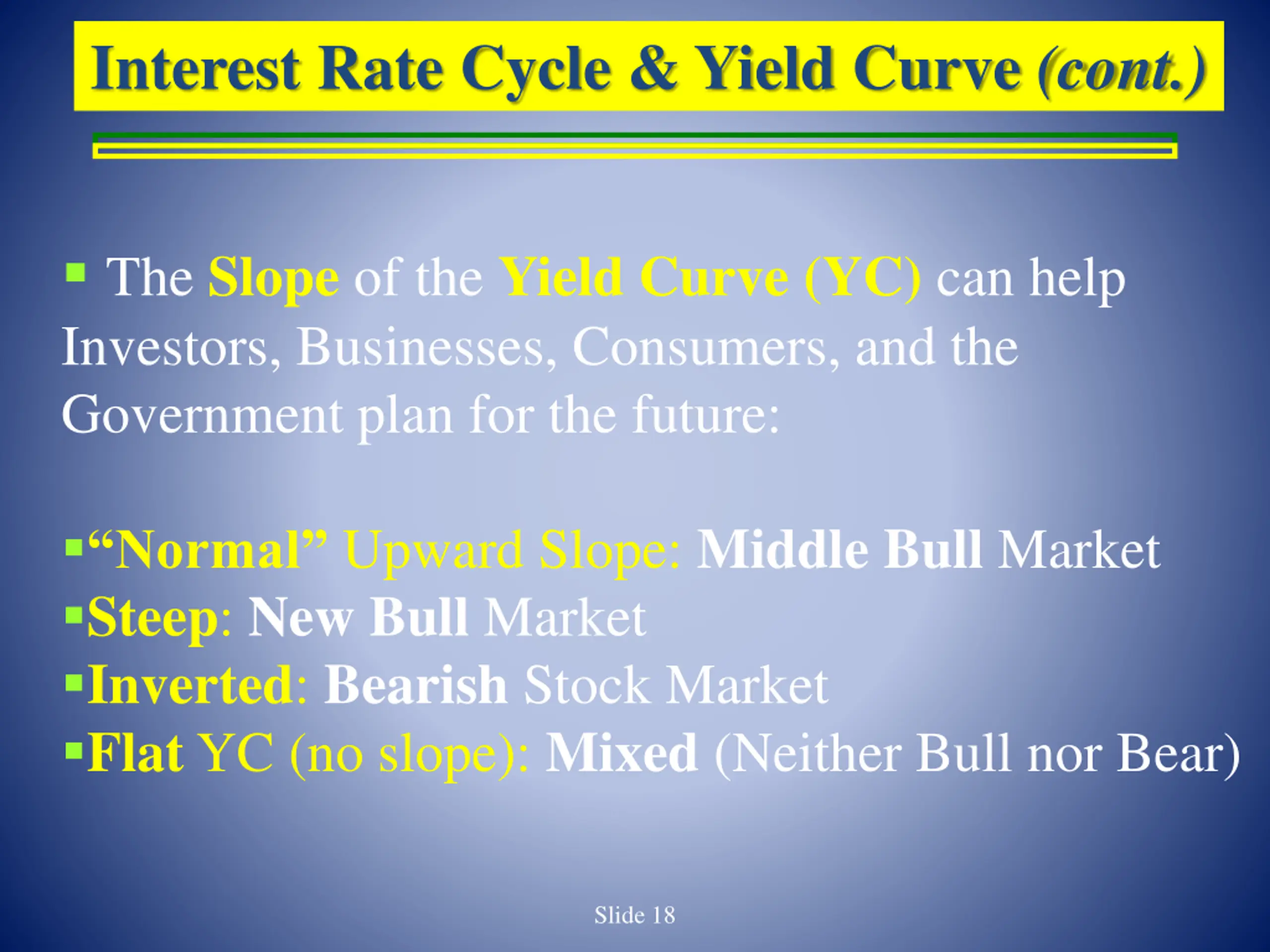 Interest Rate Cycle & Yield Curve (cont.)

▪ The Slope of the Yield Curve (YC) can help Investors, Businesses, Consumers, and the Government plan for the future:

▪“Normal” Upward Slope: Middle Bull Market
▪Steep: New Bull Market
▪Inverted: Bearish Stock Market
▪Flat YC (no slope): Mixed (Neither Bull nor Bear)

Slide 18